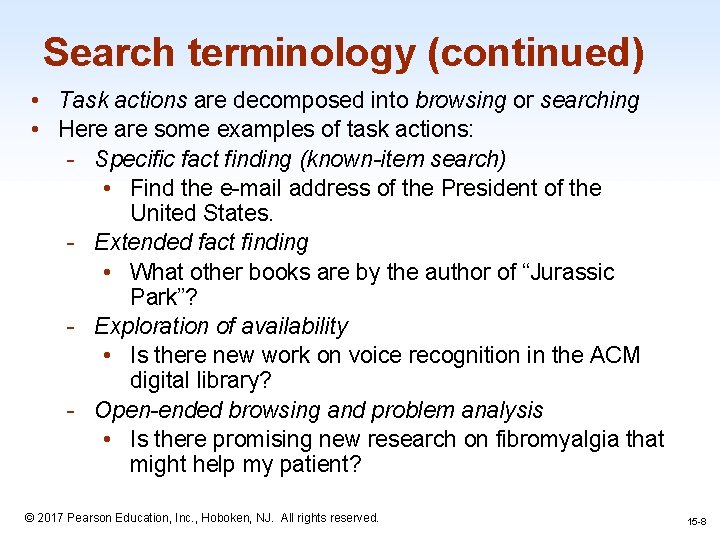 Search terminology (continued)

• Task actions are decomposed into browsing or searching
• Here are some examples of task actions:
- Specific fact finding (known-item search)
• Find the e-mail address of the President of the United States.
- Extended fact finding
• What other books are by the author of “Jurassic Park”?
- Exploration of availability
• Is there new work on voice recognition in the ACM digital library?
- Open-ended browsing and problem analysis
• Is there promising new research on fibromyalgia that might help my patient?

© 2017 Pearson Education, Inc., Hoboken, NJ. All rights reserved.

15-8